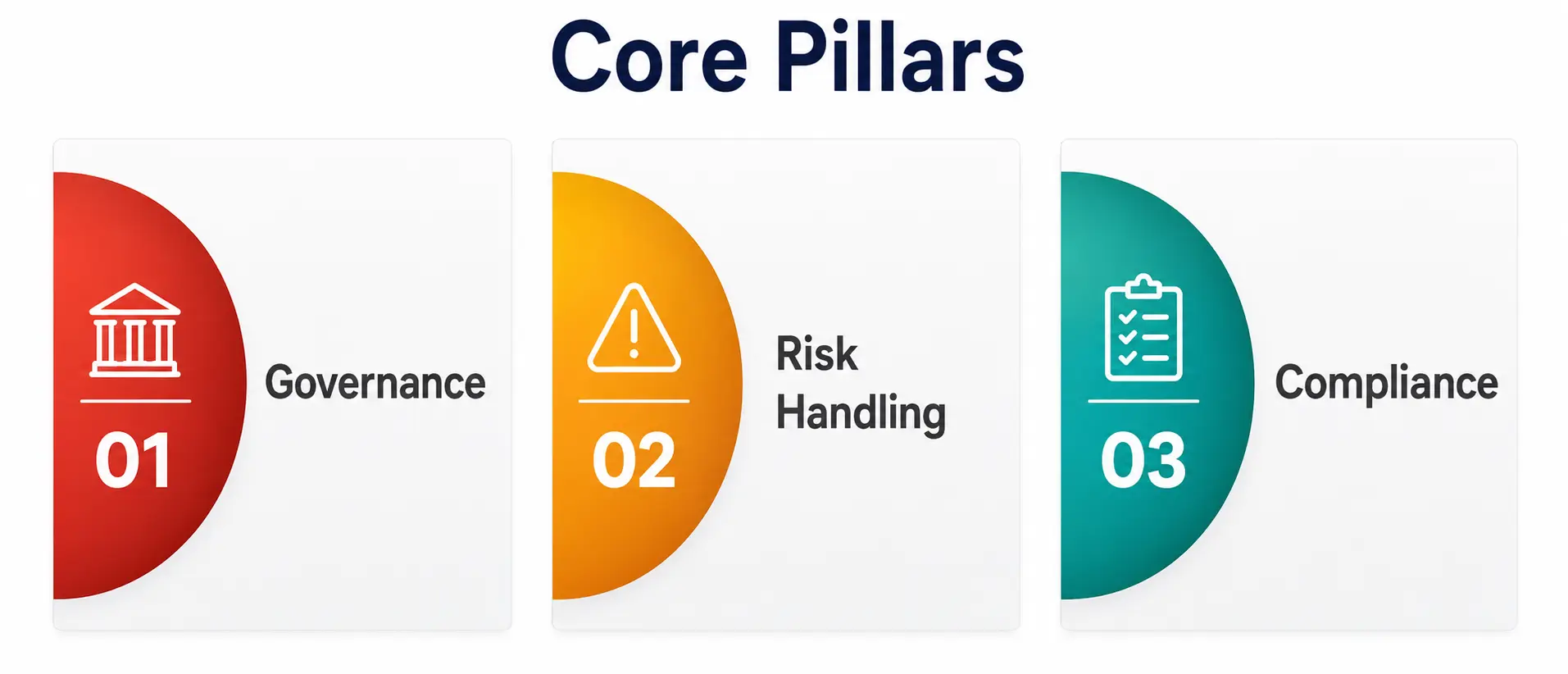 Core Pillars

01

Governance

02

Risk Handling

03

Compliance